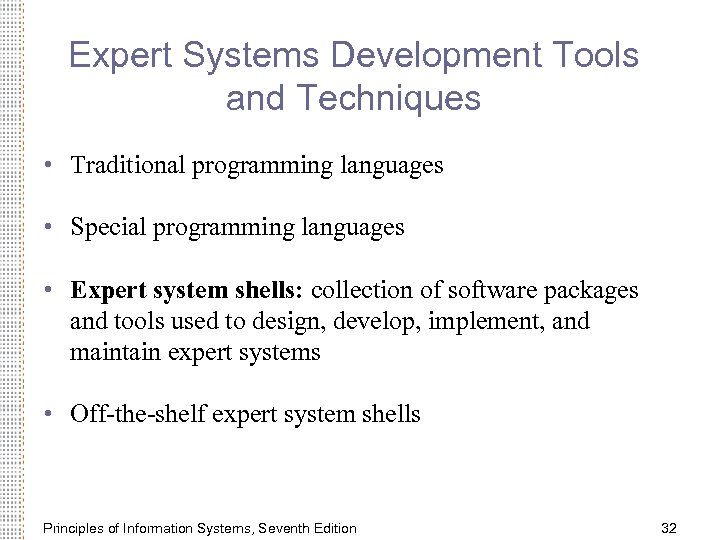 Expert Systems Development Tools and Techniques

• Traditional programming languages

• Special programming languages

• Expert system shells: collection of software packages and tools used to design, develop, implement, and maintain expert systems

• Off-the-shelf expert system shells

Principles of Information Systems, Seventh Edition

32